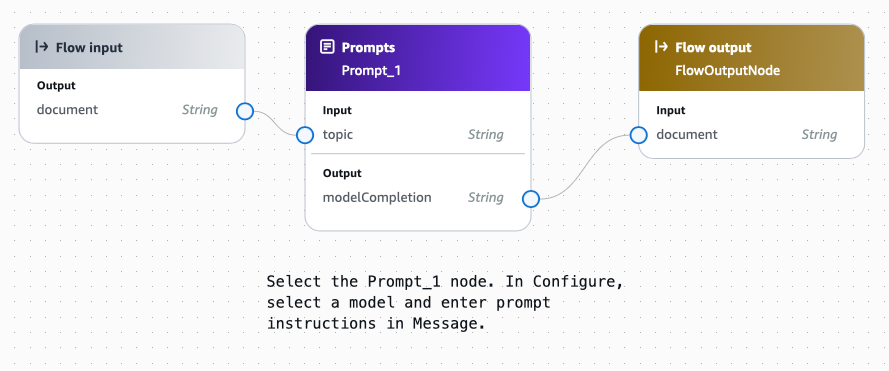 Flow input
Output
document String

Prompts
Prompt_1
Input
topic String
Output
modelCompletion String

Flow output
FlowOutputNode
Input
document String

Select the Prompt_1 node. In Configure, select a model and enter prompt instructions in Message.